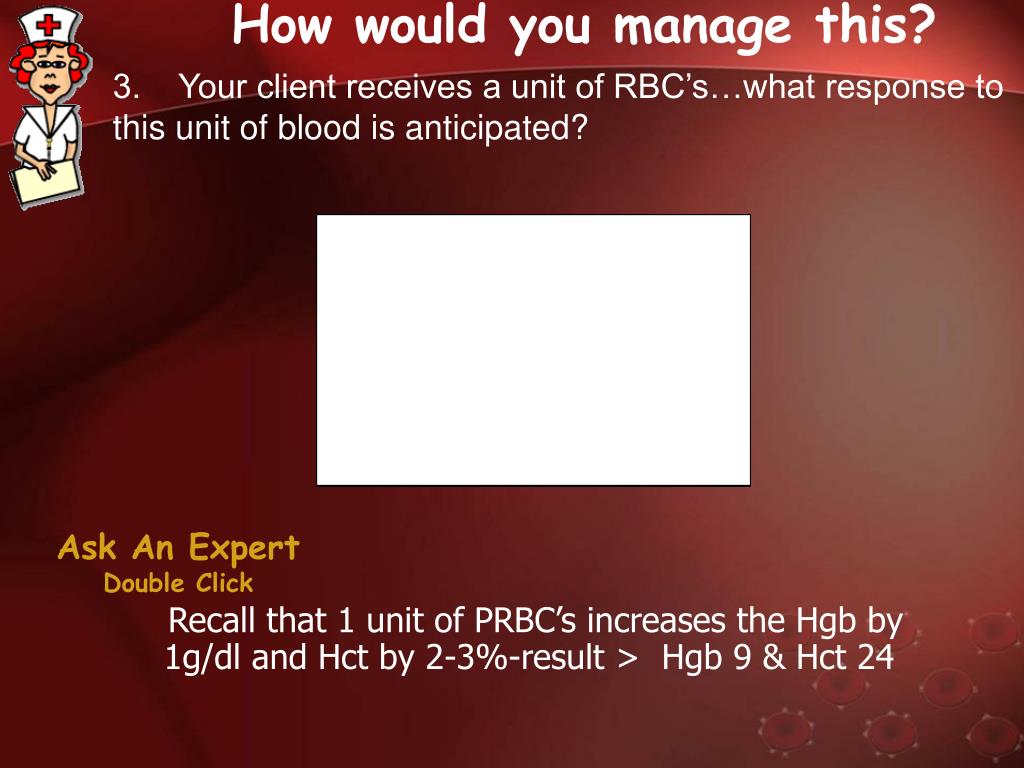 How would you manage this?

3. Your client receives a unit of RBC’s…what response to this unit of blood is anticipated?

Ask An Expert
Double Click

Recall that 1 unit of PRBC’s increases the Hgb by 1g/dl and Hct by 2-3%-result > Hgb 9 & Hct 24